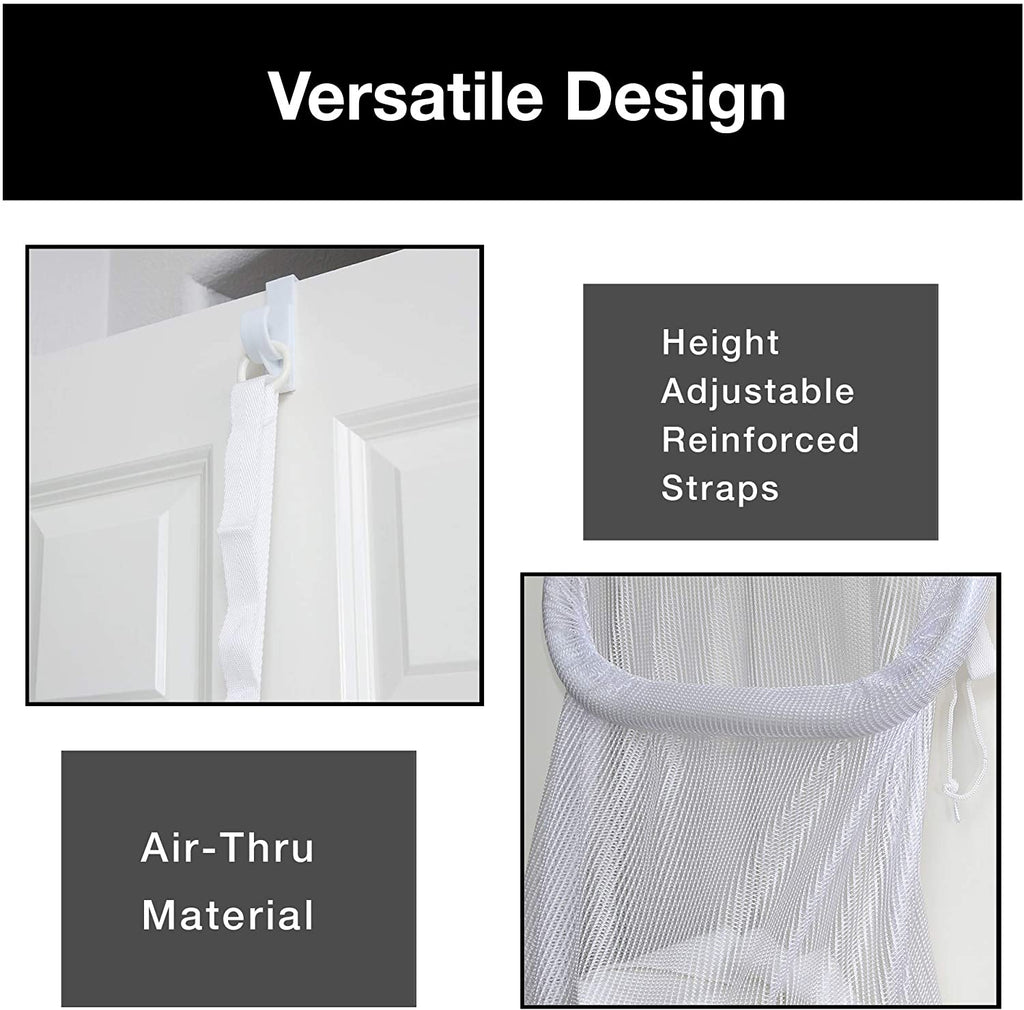 Versatile Design

Height Adjustable Reinforced Straps

Air-Thru Material